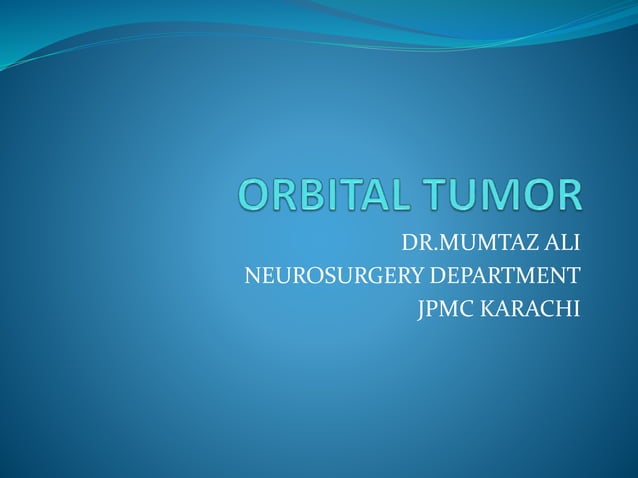 ORBITAL TUMOR

DR.MUMTAZ ALI
NEUROSURGERY DEPARTMENT
JPMC KARACHI